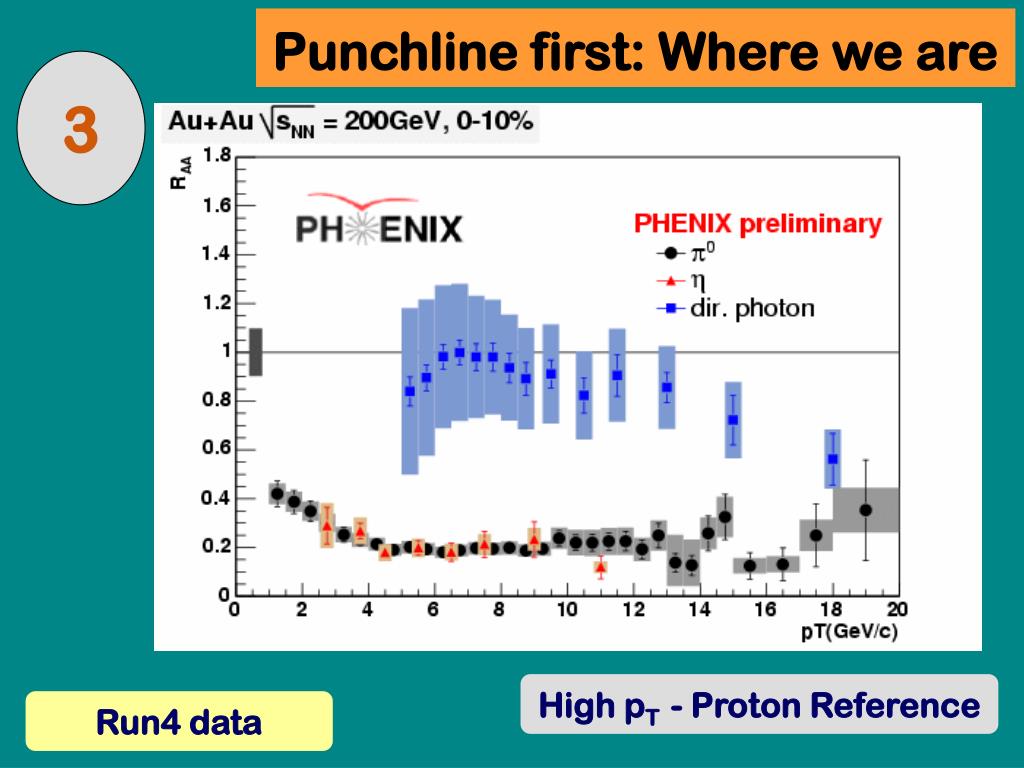 Punchline first: Where we are

3

Au+Au $\sqrt{s_{NN}}$ = 200GeV, 0-10%

$R_{AA}$

1.8
1.6
1.4
1.2
1
0.8
0.6
0.4
0.2
0

PHENIX

PHENIX preliminary
$\pi^0$
$\eta$
dir. photon

0 2 4 6 8 10 12 14 16 18 20
pT(GeV/c)

Run4 data

High $p_T$ - Proton Reference